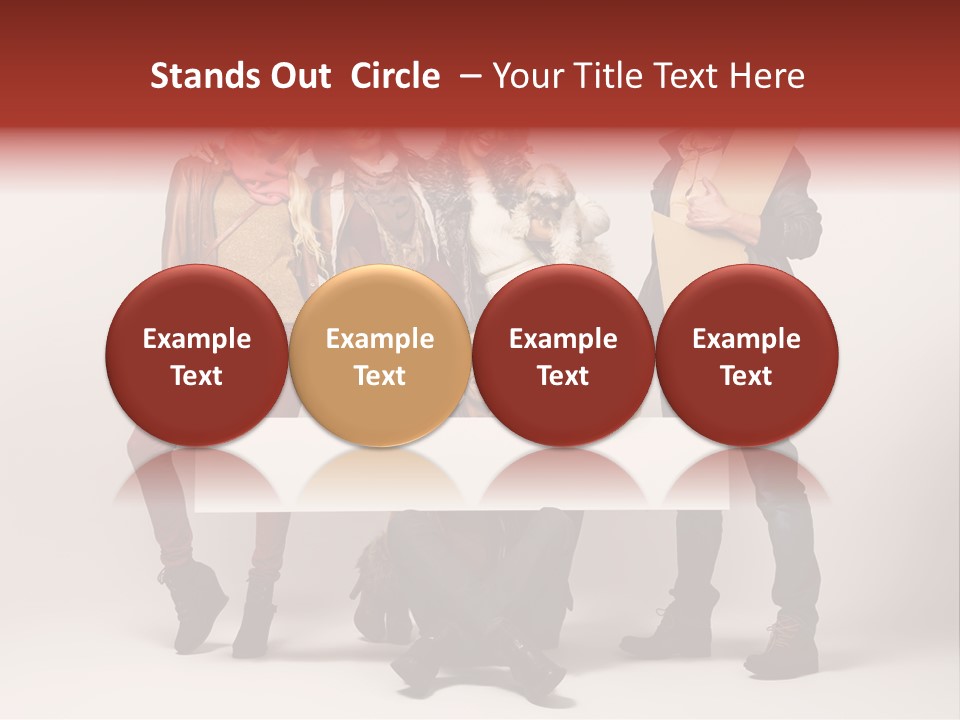 Stands Out Circle – Your Title Text Here

Example Text

Example Text

Example Text

Example Text